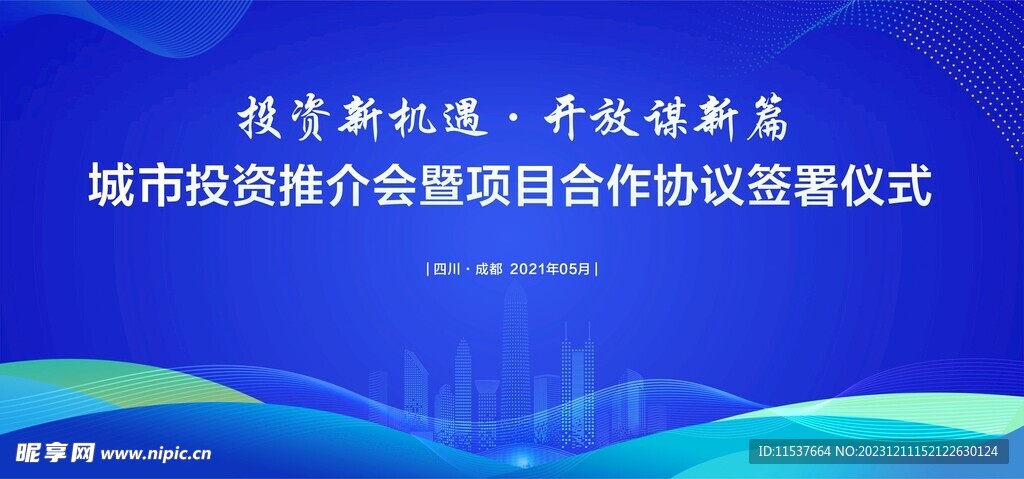 投资新机遇 · 开放谋新篇
城市投资推介会暨项目合作协议签署仪式

| 四川 · 成都 2021年05月 |

昵享网 www.nipic.cn

ID:11537664 NO:20231211152122630124